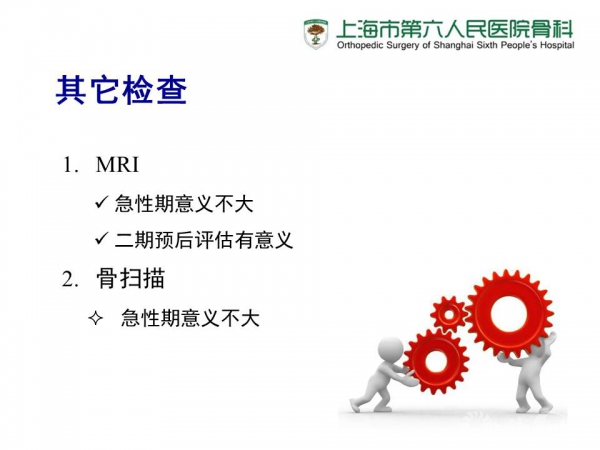 上海市第六人民医院骨科
Orthopedic Surgery of Shanghai Sixth People's Hospital

其它检查

1. MRI

✓ 急性期意义不大

✓ 二期预后评估有意义

2. 骨扫描

✧ 急性期意义不大